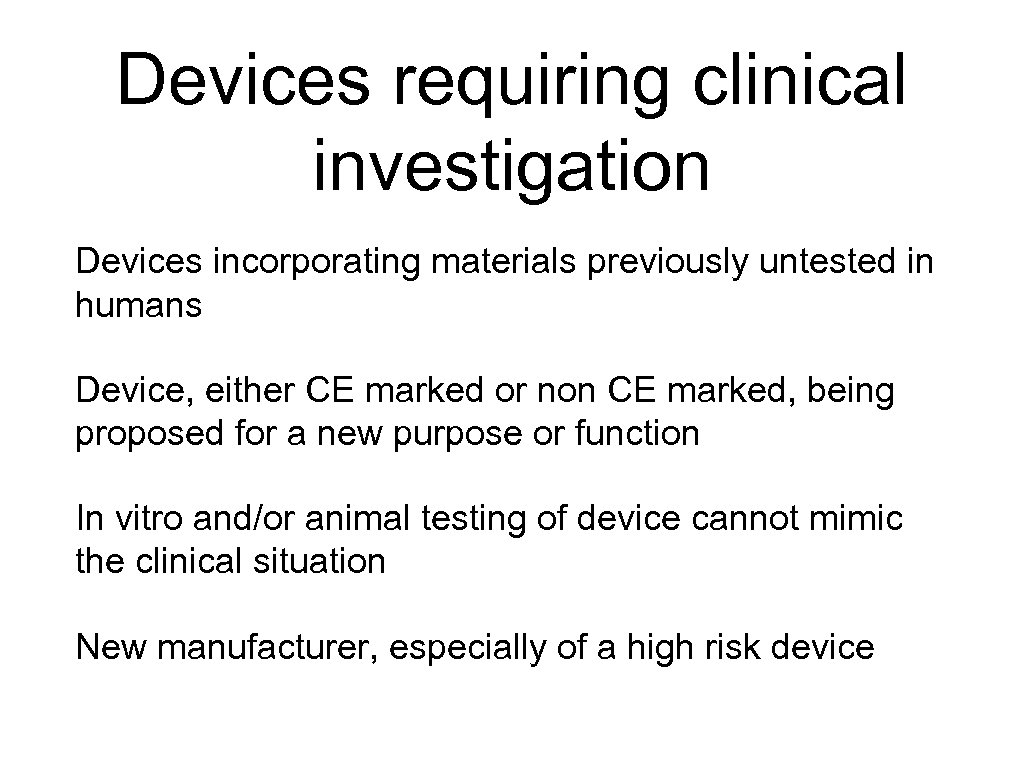 Devices requiring clinical investigation

Devices incorporating materials previously untested in humans

Device, either CE marked or non CE marked, being proposed for a new purpose or function

In vitro and/or animal testing of device cannot mimic the clinical situation

New manufacturer, especially of a high risk device